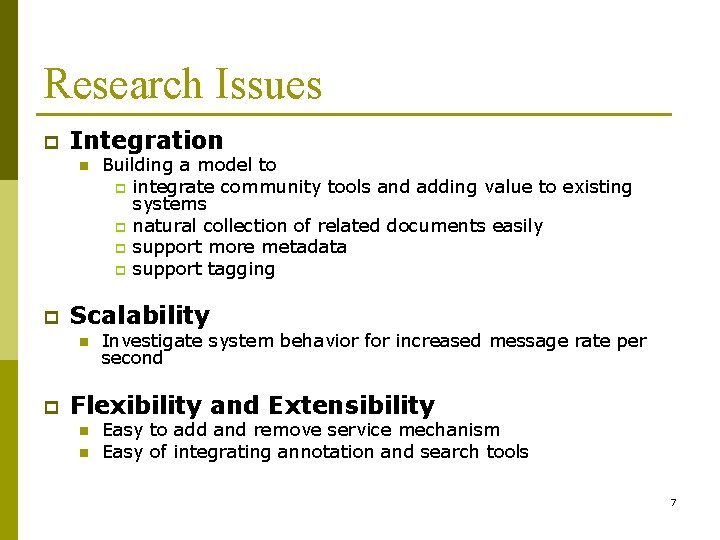 Research Issues

Integration

Building a model to

integrate community tools and adding value to existing systems

natural collection of related documents easily

support more metadata

support tagging

Scalability

Investigate system behavior for increased message rate per second

Flexibility and Extensibility

Easy to add and remove service mechanism

Easy of integrating annotation and search tools

7